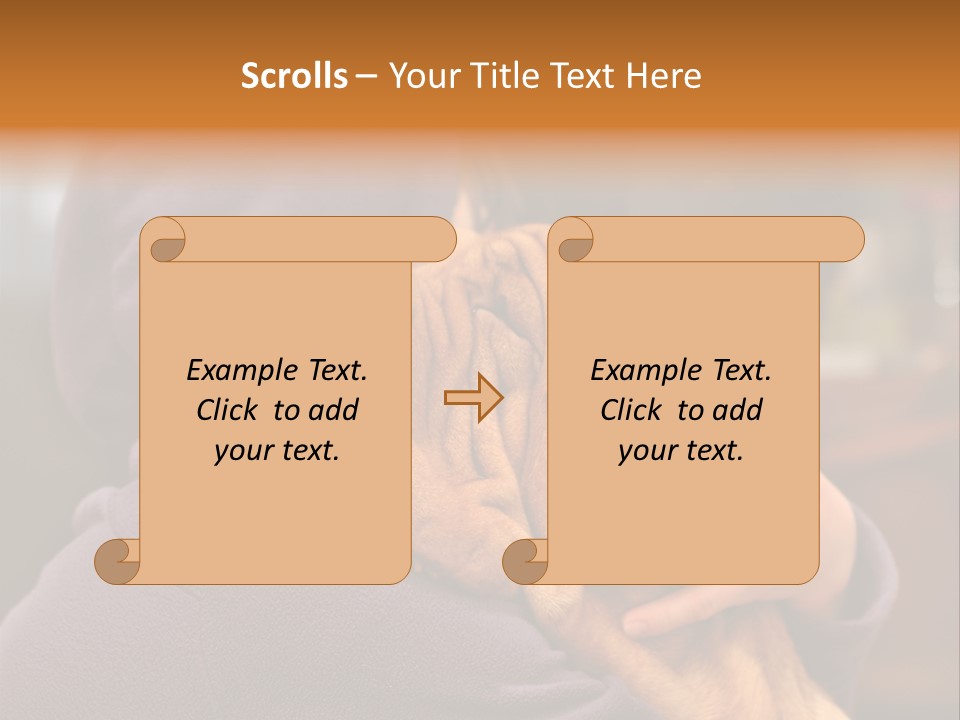 Scrolls – Your Title Text Here

Example Text. Click to add your text.

Example Text. Click to add your text.